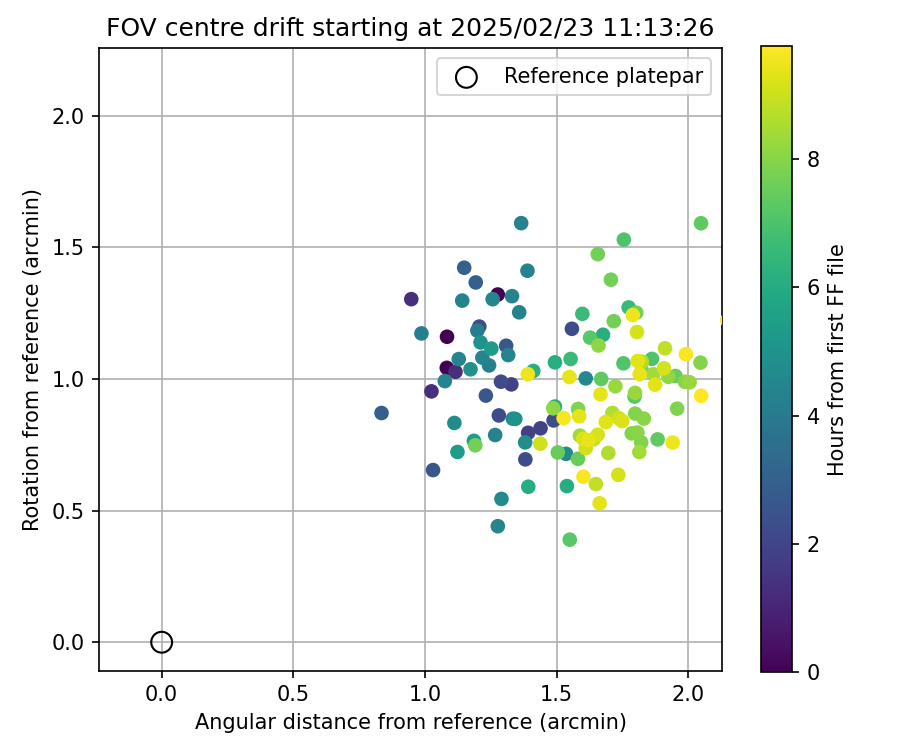 FOV centre drift starting at 2025/02/23 11:13:26

Reference platepar

Rotation from reference (arcmin)

2.0
1.5
1.0
0.5
0.0

0.0 0.5 1.0 1.5 2.0

Angular distance from reference (arcmin)

Hours from first FF file

8
6
4
2
0